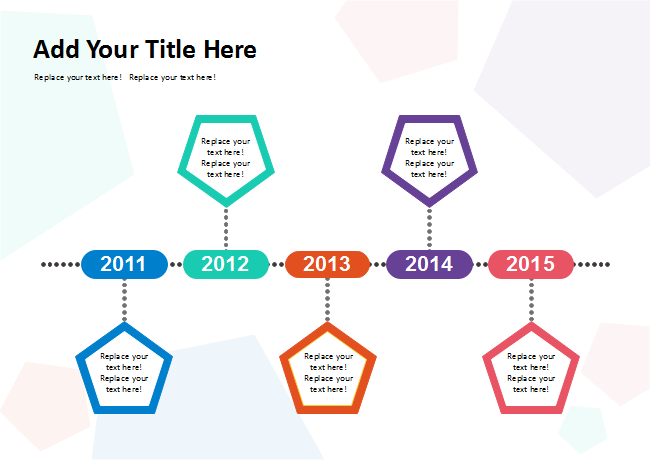 Add Your Title Here

Replace your text here! Replace your text here!

Replace your text here! Replace your text here!

Replace your text here! Replace your text here!

2011

2012

2013

2014

2015

Replace your text here! Replace your text here!

Replace your text here! Replace your text here!

Replace your text here! Replace your text here!